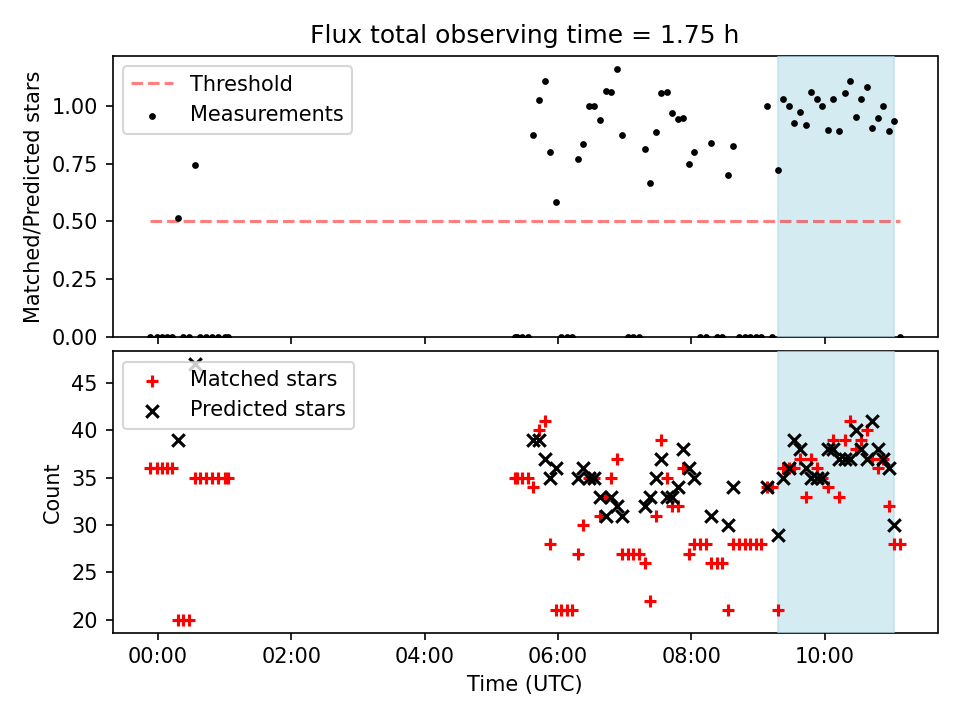 Flux total observing time = 1.75 h

Threshold
Measurements

Matched/Predicted stars

1.00
0.75
0.50
0.25
0.00

Matched stars
Predicted stars

Count

45
40
35
30
25
20

00:00 02:00 04:00 06:00 08:00 10:00

Time (UTC)